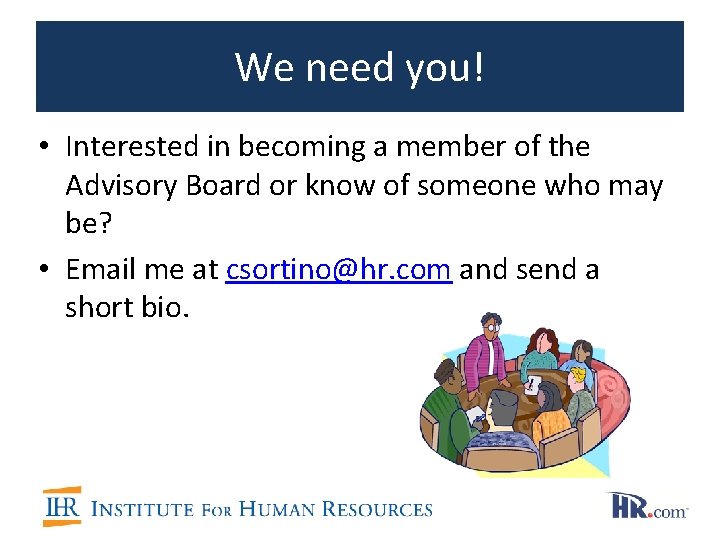 We need you!

• Interested in becoming a member of the Advisory Board or know of someone who may be?
• Email me at csortino@hr.com and send a short bio.

IHR INSTITUTE FOR HUMAN RESOURCES

HR.com